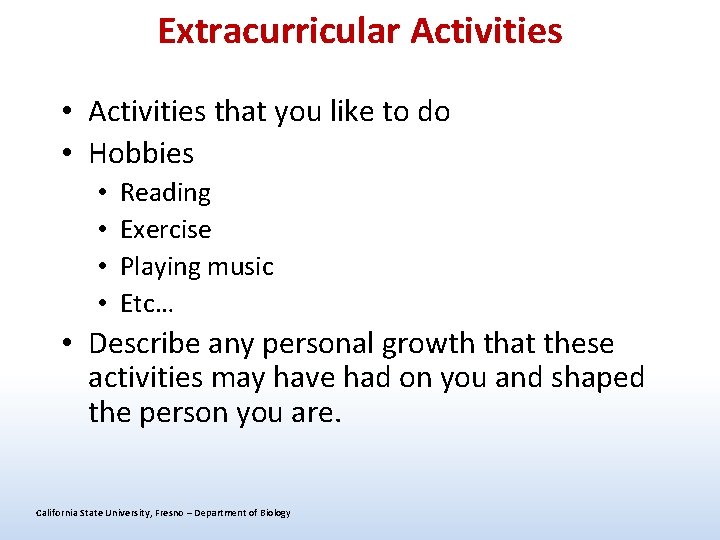 Extracurricular Activities

• Activities that you like to do
• Hobbies
  • Reading
  • Exercise
  • Playing music
  • Etc…
• Describe any personal growth that these activities may have had on you and shaped the person you are.

California State University, Fresno – Department of Biology